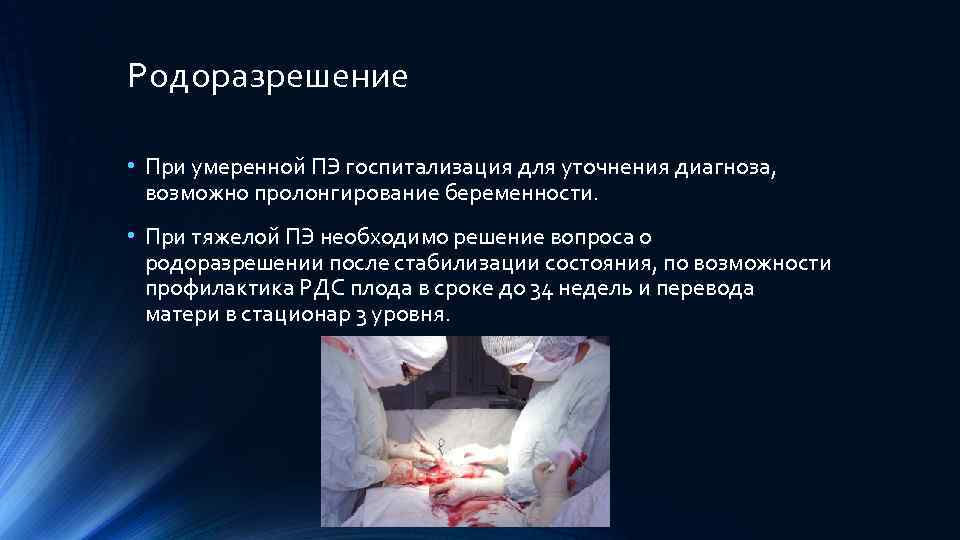 Родоразрешение

• При умеренной ПЭ госпитализация для уточнения диагноза, возможно пролонгирование беременности.

• При тяжелой ПЭ необходимо решение вопроса о родоразрешении после стабилизации состояния, по возможности профилактика РДС плода в сроке до 34 недель и перевода матери в стационар 3 уровня.